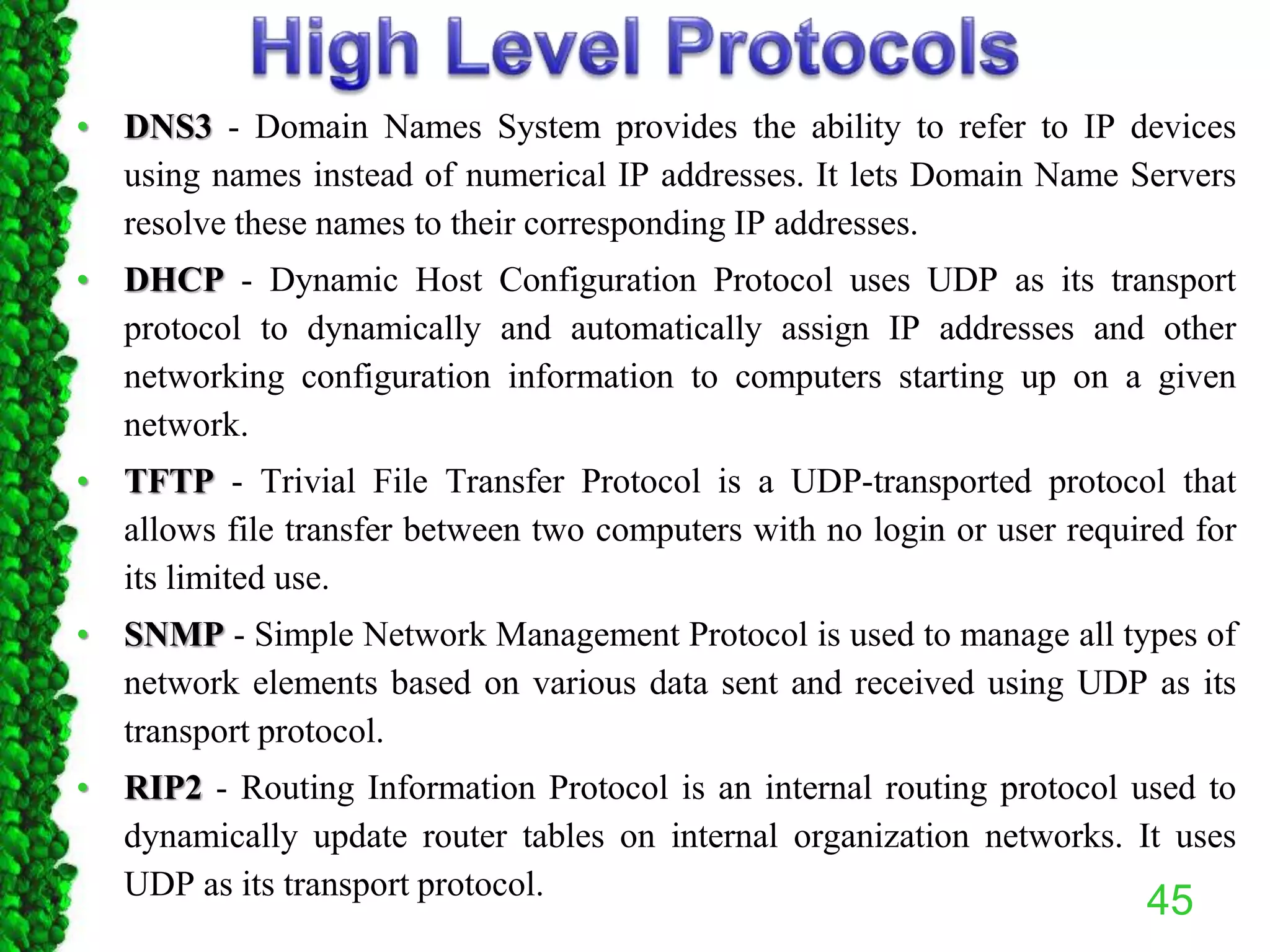 High Level Protocols

• DNS3 - Domain Names System provides the ability to refer to IP devices using names instead of numerical IP addresses. It lets Domain Name Servers resolve these names to their corresponding IP addresses.

• DHCP - Dynamic Host Configuration Protocol uses UDP as its transport protocol to dynamically and automatically assign IP addresses and other networking configuration information to computers starting up on a given network.

• TFTP - Trivial File Transfer Protocol is a UDP-transported protocol that allows file transfer between two computers with no login or user required for its limited use.

• SNMP - Simple Network Management Protocol is used to manage all types of network elements based on various data sent and received using UDP as its transport protocol.

• RIP2 - Routing Information Protocol is an internal routing protocol used to dynamically update router tables on internal organization networks. It uses UDP as its transport protocol.

45